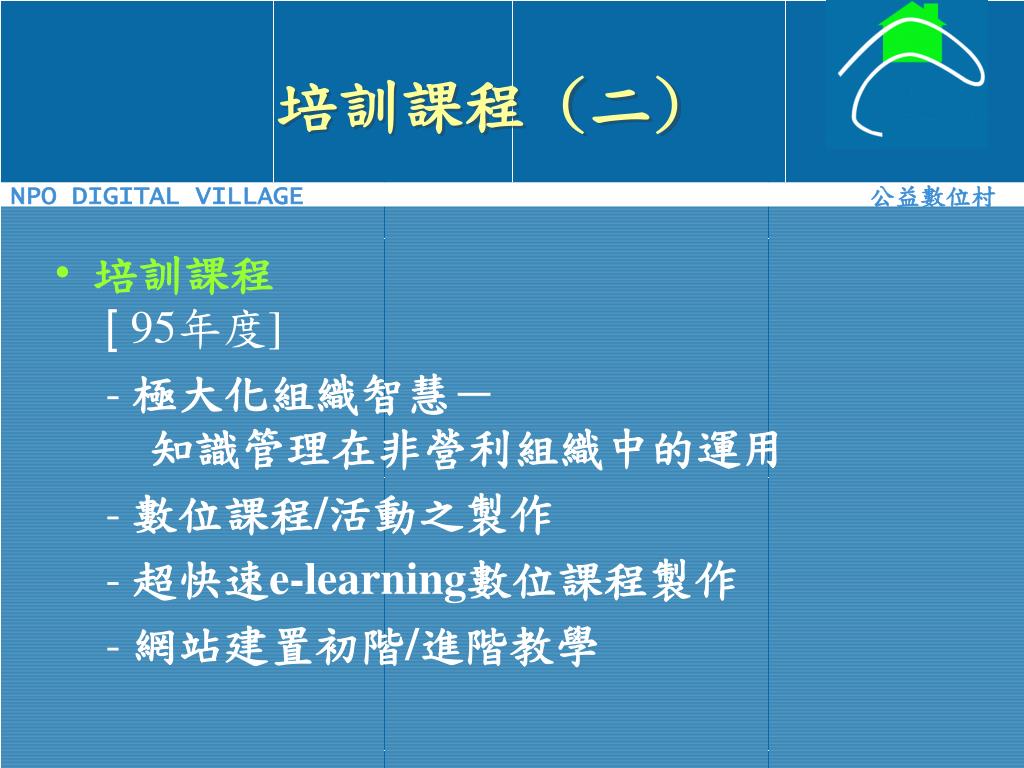 培訓課程（二）

NPO DIGITAL VILLAGE

公益數位村

• 培訓課程

[ 95年度]

- 極大化組織智慧— 知識管理在非營利組織中的運用

- 數位課程/活動之製作

- 超快速e-learning數位課程製作

- 網站建置初階/進階教學